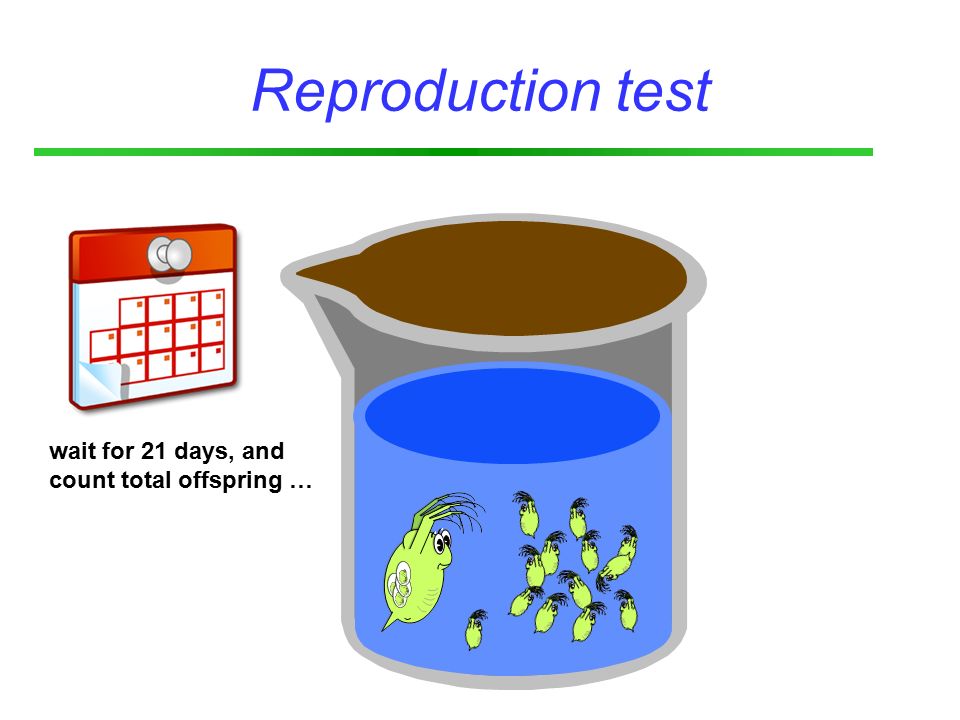 Reproduction test

wait for 21 days, and count total offspring …